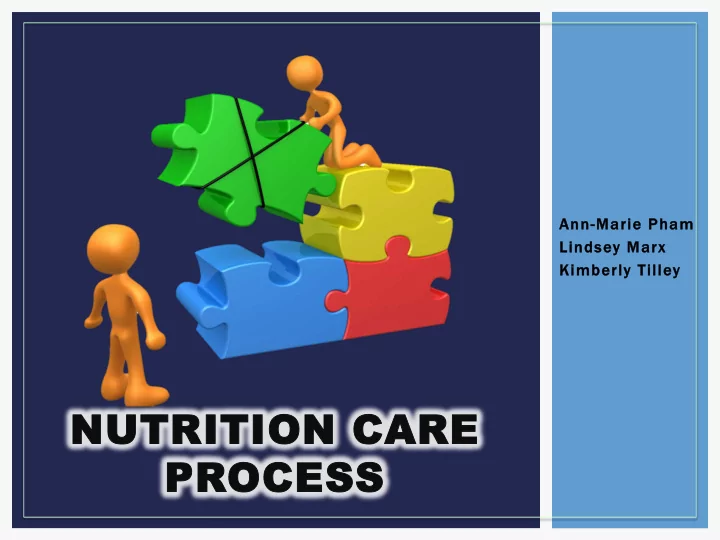 NUTRITION CARE PROCESS

Ann-Marie Pham
Lindsey Marx
Kimberly Tilley